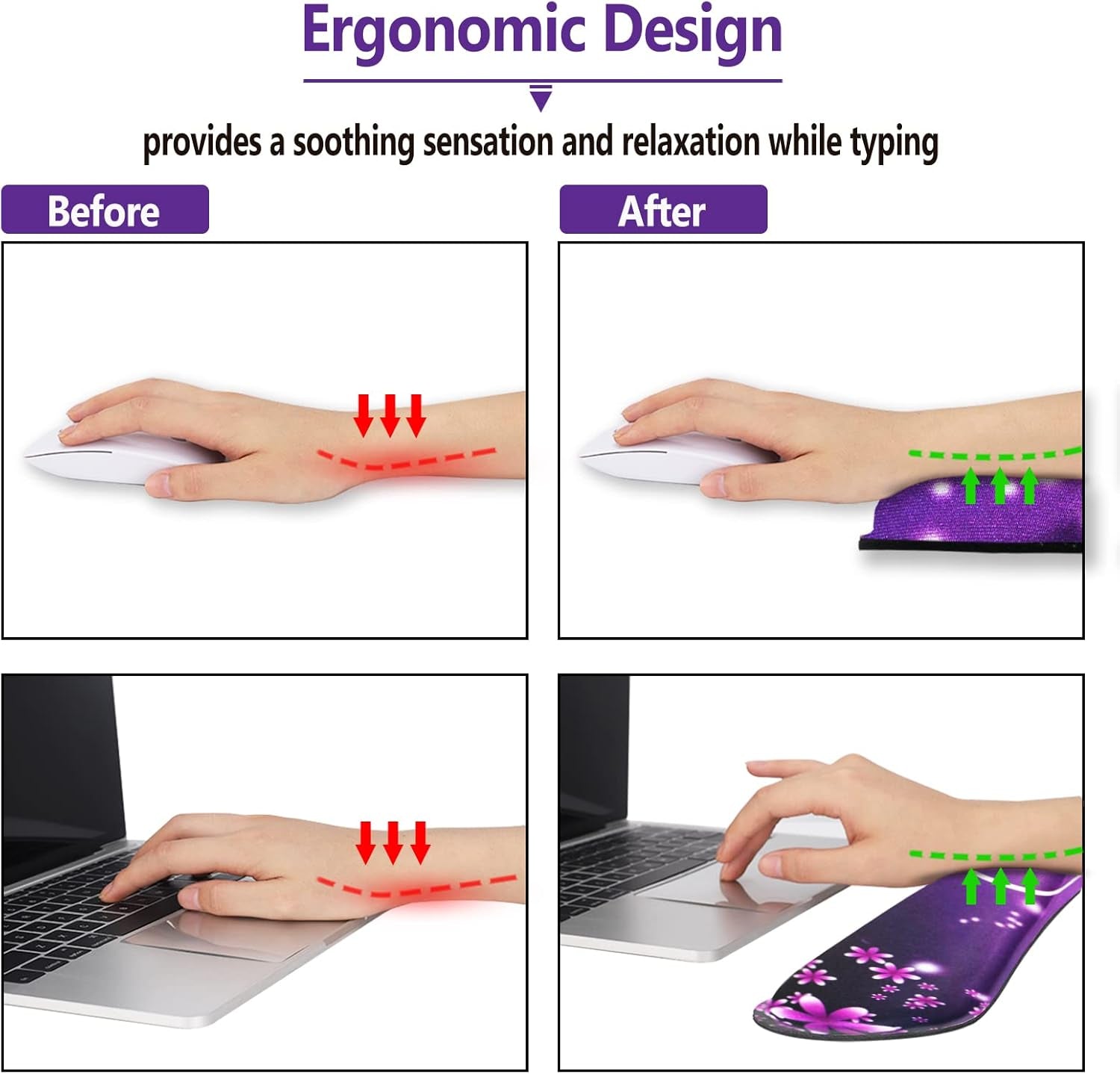 Ergonomic Design

provides a soothing sensation and relaxation while typing

Before

After